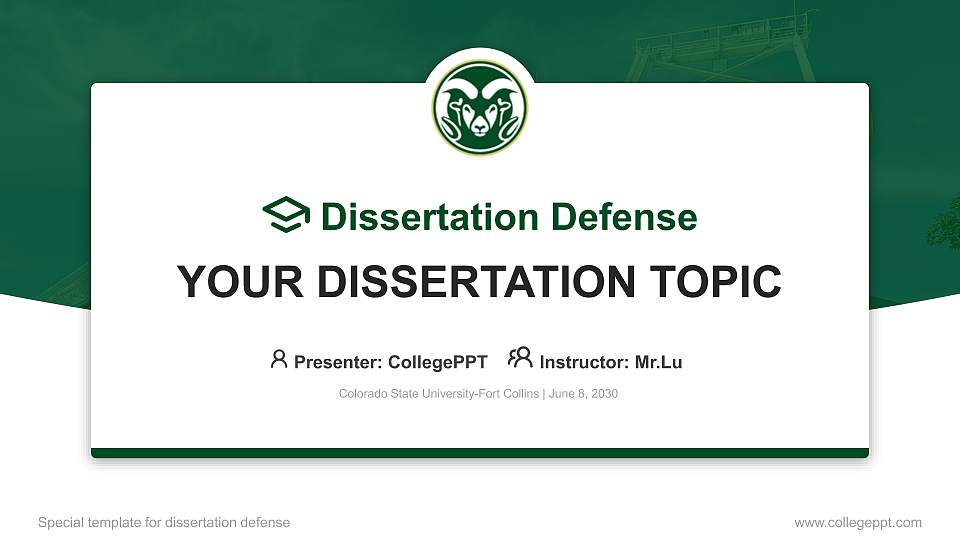 Dissertation Defense

YOUR DISSERTATION TOPIC

Presenter: CollegePPT Instructor: Mr.Lu

Colorado State University-Fort Collins | June 8, 2030

Special template for dissertation defense

www.collegeppt.com